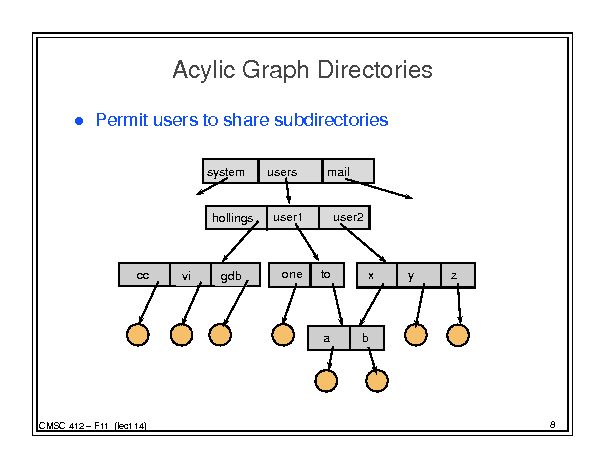 Acylic Graph Directories

● Permit users to share subdirectories

system users mail

hollings user1 user2

cc vi gdb one to x y z

a b

CMSC 412 – F11 (lect 14)

8